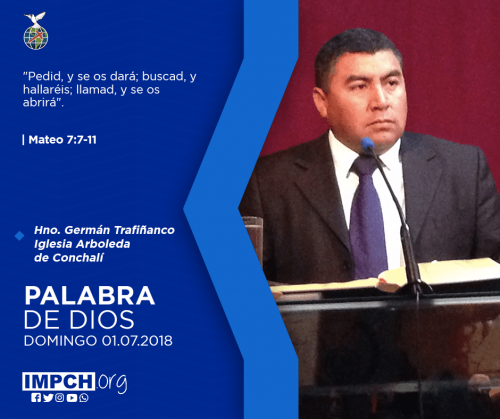 "Pedid, y se os dará; buscad, y hallaréis; llamad, y se os abrirá".

| Mateo 7:7-11

Hno. Germán Trafiñanco
Iglesia Arboleda de Conchalí

PALABRA
DE DIOS
DOMINGO 01.07.2018

IMPCH.org